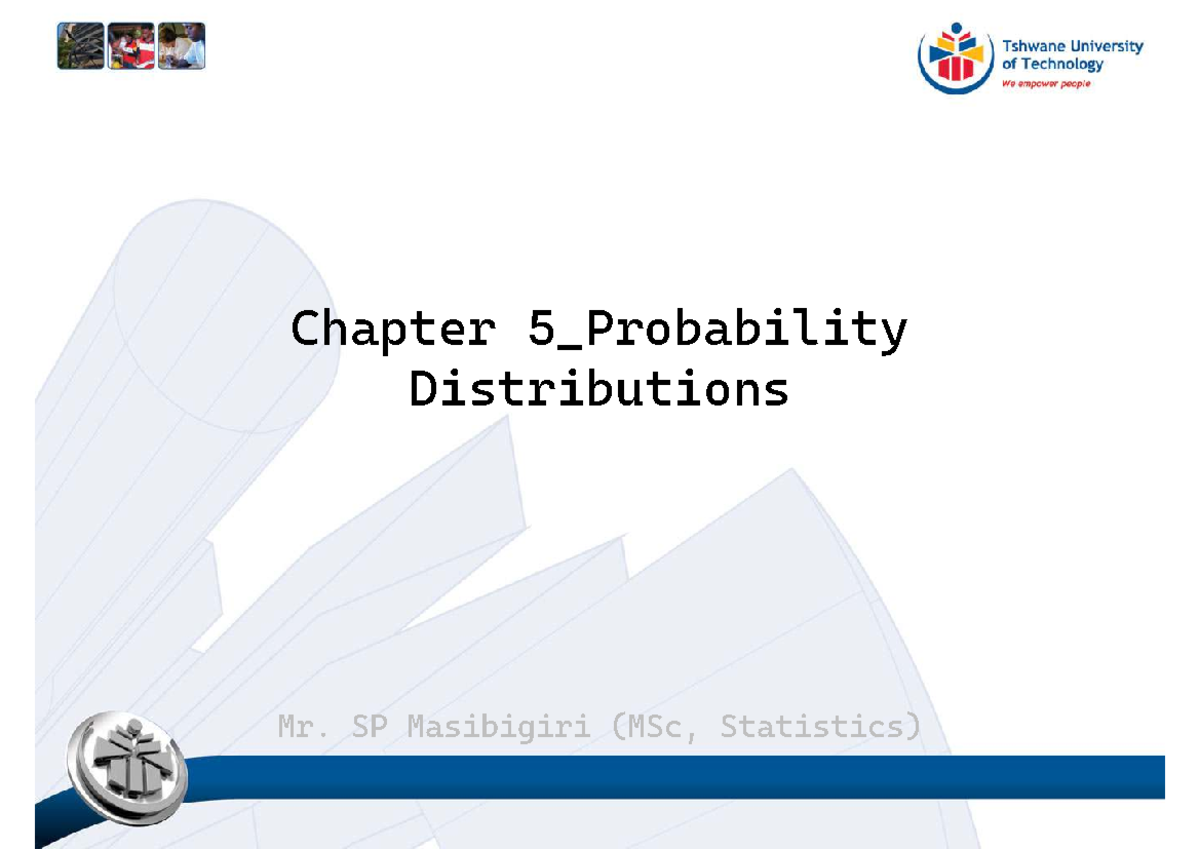 Tshwane University of Technology
We empower people

Chapter 5_Probability Distributions

Mr. SP Masibigiri (MSc, Statistics)